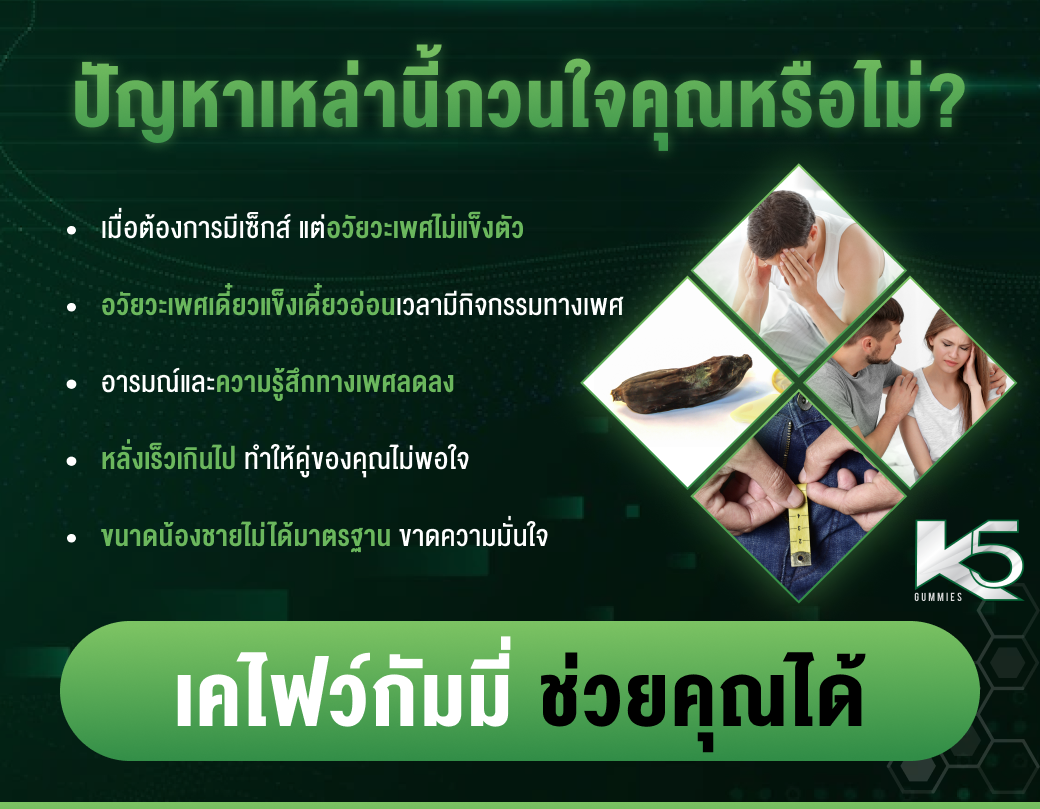 ปัญหาเหล่านี้กวนใจคุณหรือไม่?

• เมื่อต้องการมีเซ็กส์ แต่อวัยวะเพศไม่แข็งตัว

• อวัยวะเพศเดี๋ยวแข็งเดี๋ยวอ่อนเวลามีกิจกรรมทางเพศ

• อารมณ์และความรู้สึกทางเพศลดลง

• หลั่งเร็วเกินไป ทำให้คู่ของคุณไม่พอใจ

• ขนาดน้องชายไม่ได้มาตรฐาน ขาดความมั่นใจ

K5
GUMMIES

เคไฟว์กัมมี่ ช่วยคุณได้